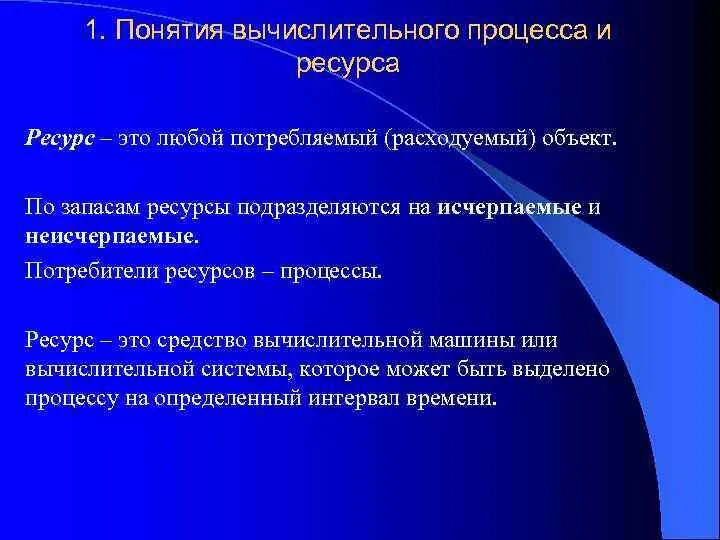 1. Понятия вычислительного процесса и ресурса

Ресурс – это любой потребляемый (расходуемый) объект.

По запасам ресурсы подразделяются на исчерпаемые и неисчерпаемые.

Потребители ресурсов – процессы.

Ресурс – это средство вычислительной машины или вычислительной системы, которое может быть выделено процессу на определенный интервал времени.